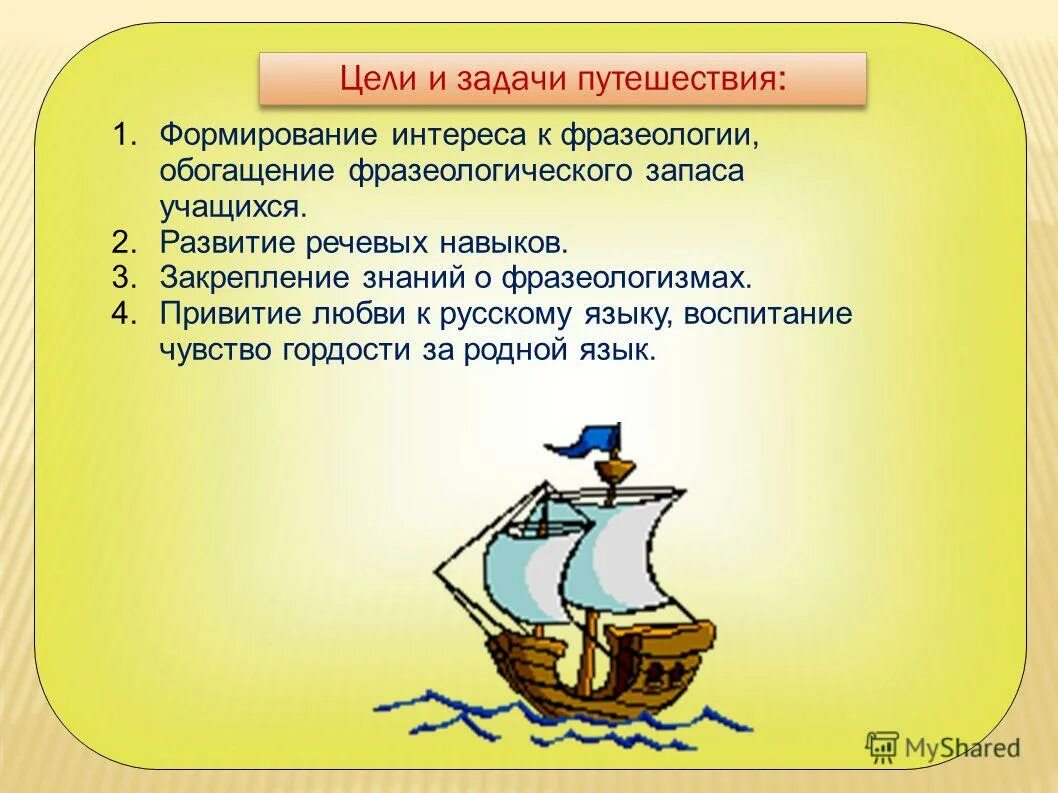 Цели и задачи путешествия:

1. Формирование интереса к фразеологии, обогащение фразеологического запаса учащихся.
2. Развитие речевых навыков.
3. Закрепление знаний о фразеологизмах.
4. Привитие любви к русскому языку, воспитание чувство гордости за родной язык.

MyShared